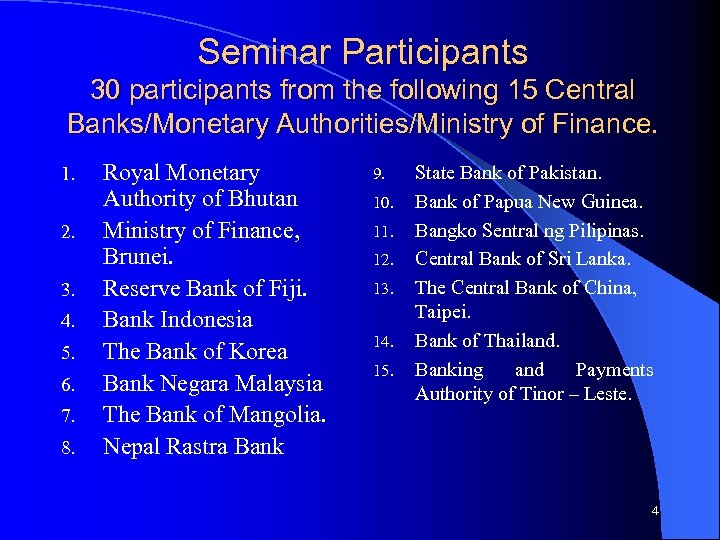 Seminar Participants
30 participants from the following 15 Central Banks/Monetary Authorities/Ministry of Finance.

1. Royal Monetary Authority of Bhutan
2. Ministry of Finance, Brunei.
3. Reserve Bank of Fiji.
4. Bank Indonesia
5. The Bank of Korea
6. Bank Negara Malaysia
7. The Bank of Mangolia.
8. Nepal Rastra Bank

9. State Bank of Pakistan.
10. Bank of Papua New Guinea.
11. Bangko Sentral ng Pilipinas.
12. Central Bank of Sri Lanka.
13. The Central Bank of China, Taipei.
14. Bank of Thailand.
15. Banking and Payments Authority of Tinor – Leste.

4